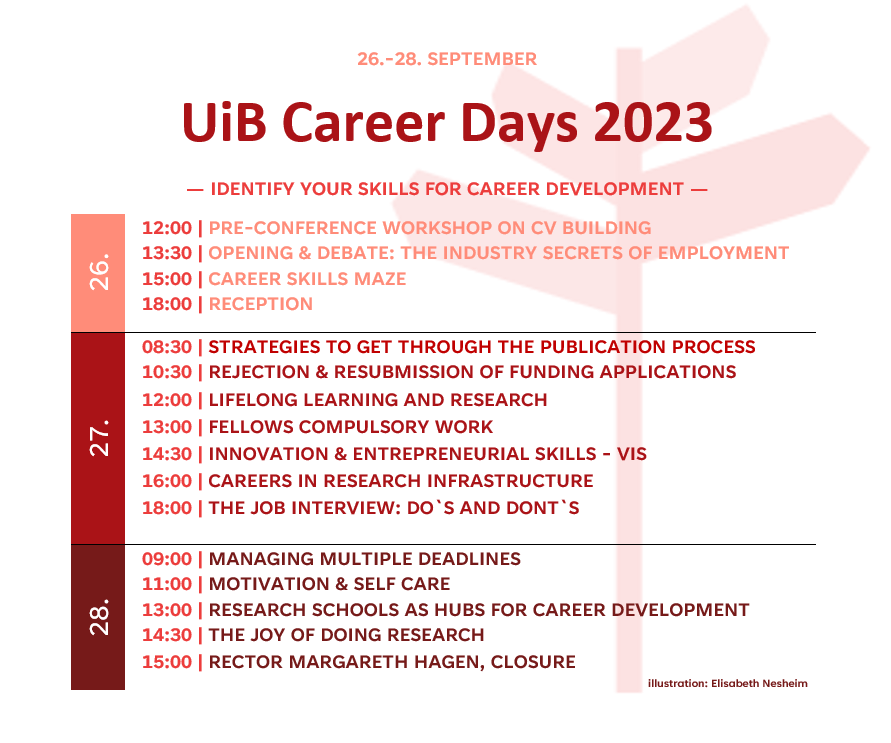 26.-28. SEPTEMBER

UiB Career Days 2023

— IDENTIFY YOUR SKILLS FOR CAREER DEVELOPMENT —

26.

12:00 | PRE-CONFERENCE WORKSHOP ON CV BUILDING
13:30 | OPENING & DEBATE: THE INDUSTRY SECRETS OF EMPLOYMENT
15:00 | CAREER SKILLS MAZE
18:00 | RECEPTION

27.

08:30 | STRATEGIES TO GET THROUGH THE PUBLICATION PROCESS
10:30 | REJECTION & RESUBMISSION OF FUNDING APPLICATIONS
12:00 | LIFELONG LEARNING AND RESEARCH
13:00 | FELLOWS COMPULSORY WORK
14:30 | INNOVATION & ENTREPRENEURIAL SKILLS - VIS
16:00 | CAREERS IN RESEARCH INFRASTRUCTURE
18:00 | THE JOB INTERVIEW: DO`S AND DONT`S

28.

09:00 | MANAGING MULTIPLE DEADLINES
11:00 | MOTIVATION & SELF CARE
13:00 | RESEARCH SCHOOLS AS HUBS FOR CAREER DEVELOPMENT
14:30 | THE JOY OF DOING RESEARCH
15:00 | RECTOR MARGARETH HAGEN, CLOSURE

illustration: Elisabeth Nesheim